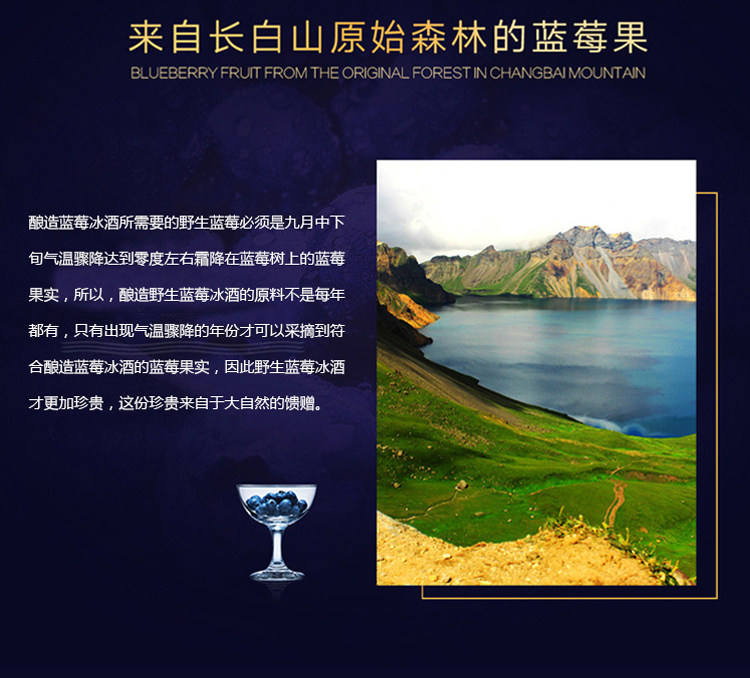 来自长白山原始森林的蓝莓果
BLUEBERRY FRUIT FROM THE ORIGINAL FOREST IN CHANGBAI MOUNTAIN

酿造蓝莓冰酒所需要的野生蓝莓必须是九月中下旬气温骤降达到零度左右霜降在蓝莓树上的蓝莓果实，所以，酿造野生蓝莓冰酒的原料不是每年都有，只有出现气温骤降的年份才可以采摘到符合酿造蓝莓冰酒的蓝莓果实，因此野生蓝莓冰酒才更加珍贵，这份珍贵来自于大自然的馈赠。